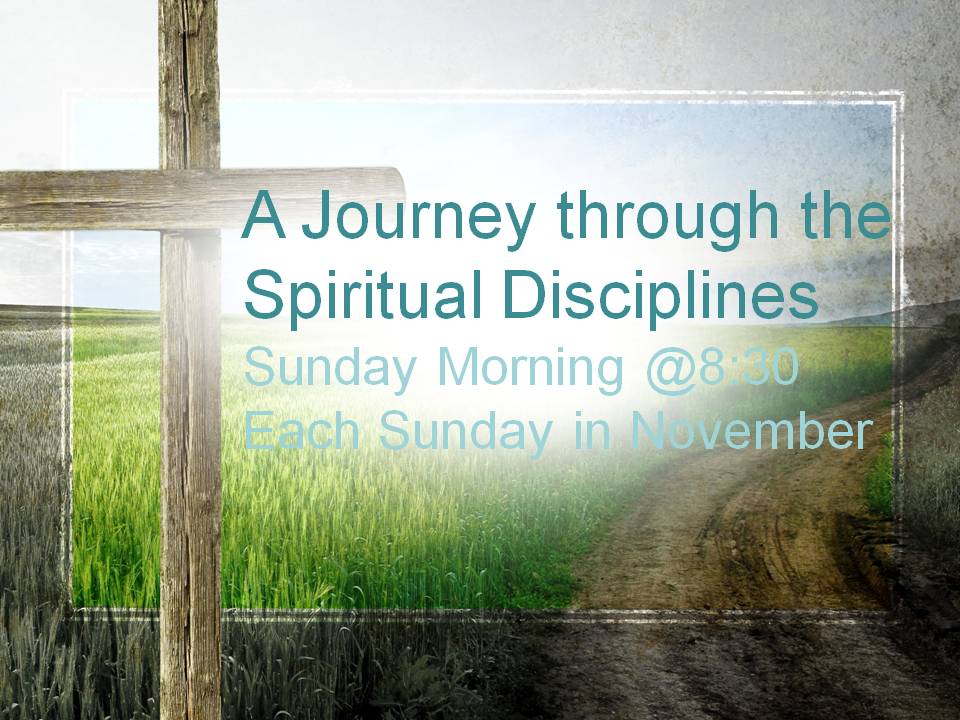 A Journey through the Spiritual Disciplines
Sunday Morning @8:30
Each Sunday in November